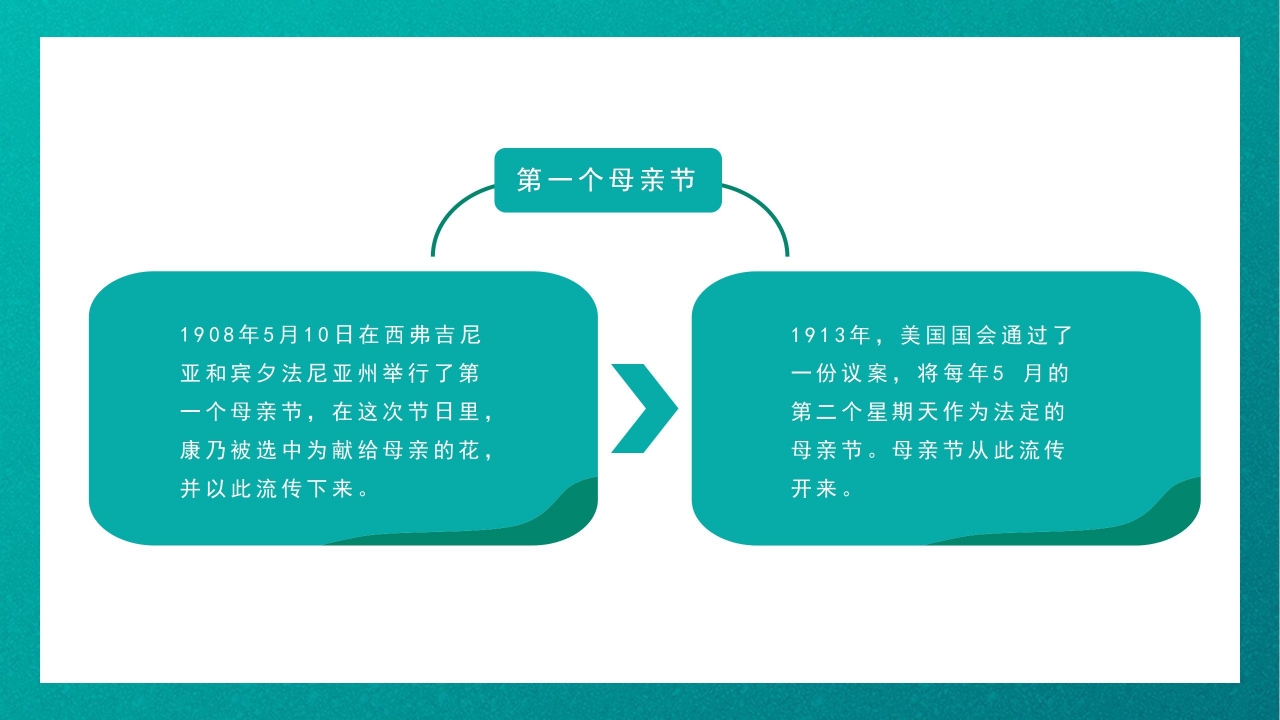 第一个母亲节

1908年5月10日在西弗吉尼亚和宾夕法尼亚州举行了第一个母亲节，在这次节日里，康乃被选中为献给母亲的花，并以此流传下来。

1913年，美国国会通过了一份议案，将每年5 月的第二个星期天作为法定的母亲节。母亲节从此流传开来。